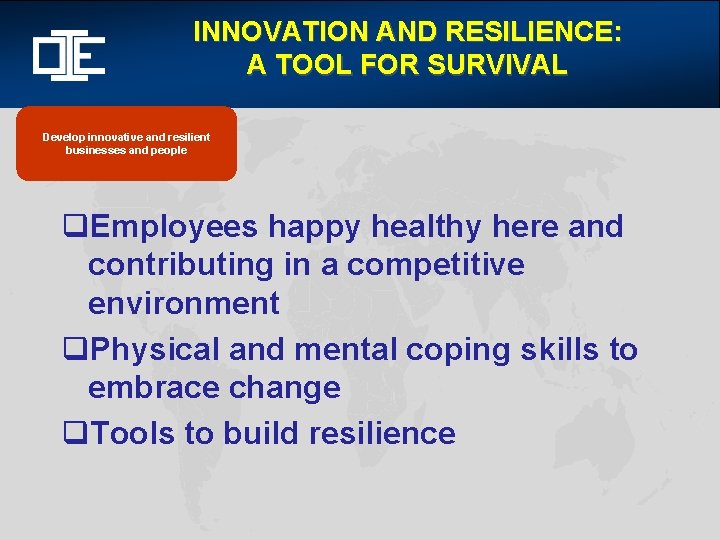 OIE

INNOVATION AND RESILIENCE:
A TOOL FOR SURVIVAL

Develop innovative and resilient businesses and people

❑Employees happy healthy here and contributing in a competitive environment

❑Physical and mental coping skills to embrace change

❑Tools to build resilience